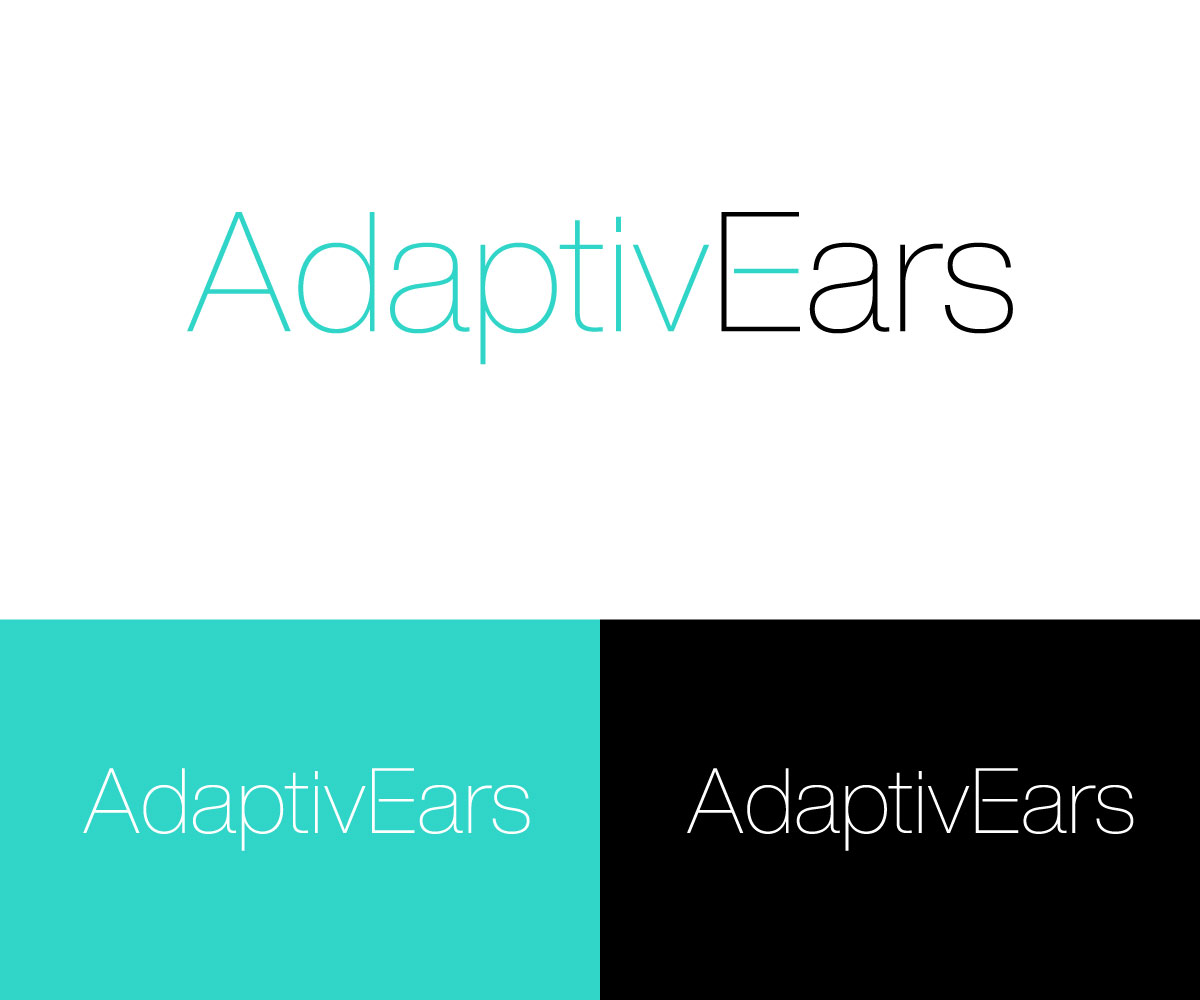 AdaptivEars

AdaptivEars

AdaptivEars